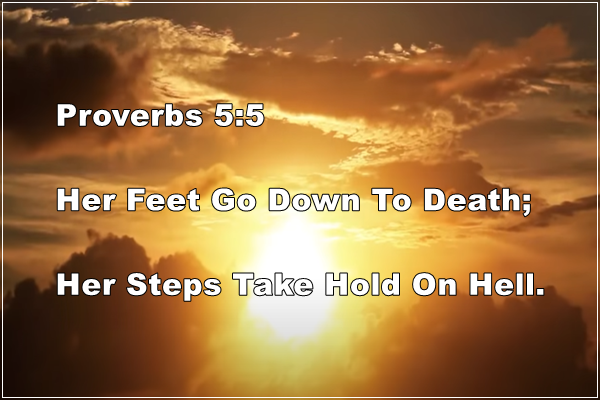 Proverbs 5:5

Her Feet Go Down To Death;

Her Steps Take Hold On Hell.